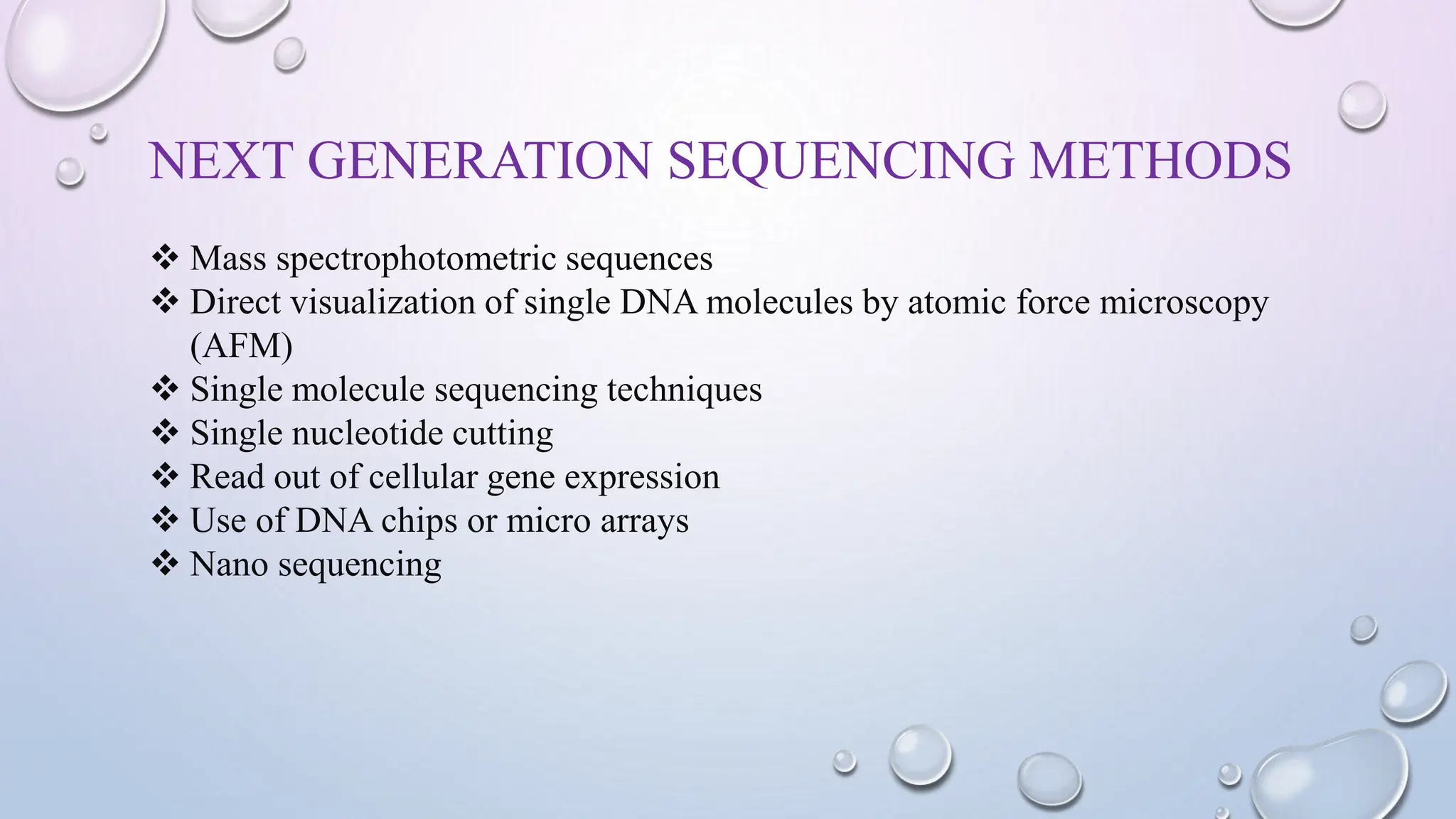 NEXT GENERATION SEQUENCING METHODS

❖ Mass spectrophotometric sequences
❖ Direct visualization of single DNA molecules by atomic force microscopy (AFM)
❖ Single molecule sequencing techniques
❖ Single nucleotide cutting
❖ Read out of cellular gene expression
❖ Use of DNA chips or micro arrays
❖ Nano sequencing